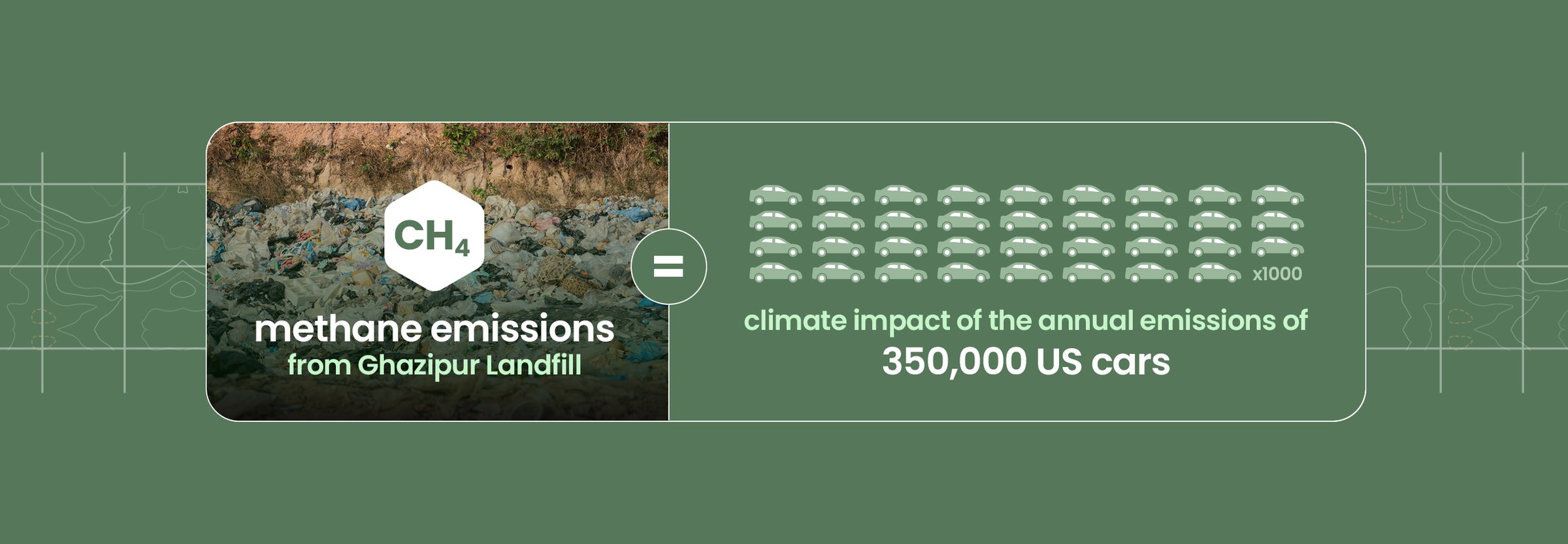 $CH_4$

methane emissions
from Ghazipur Landfill

=

x1000

climate impact of the annual emissions of
350,000 US cars